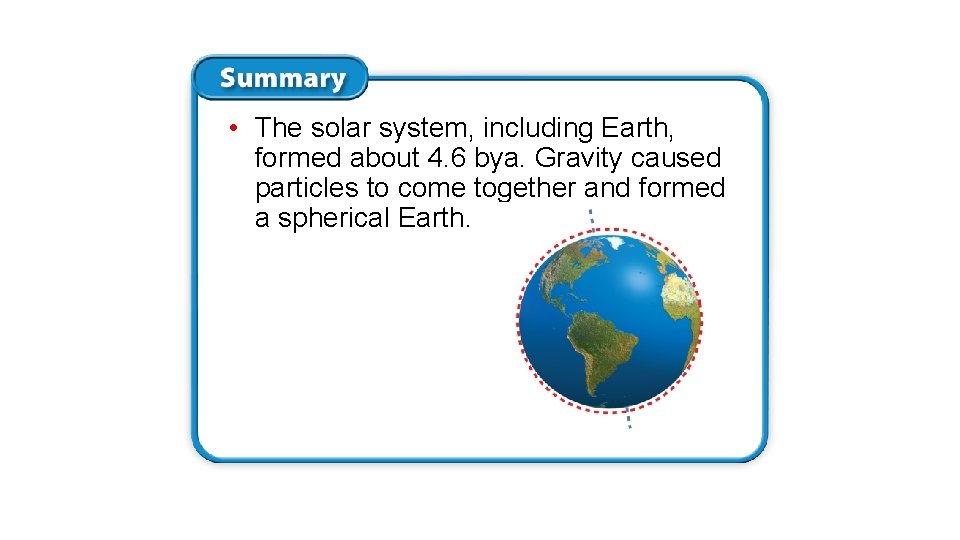 Summary

• The solar system, including Earth, formed about 4.6 bya. Gravity caused particles to come together and formed a spherical Earth.